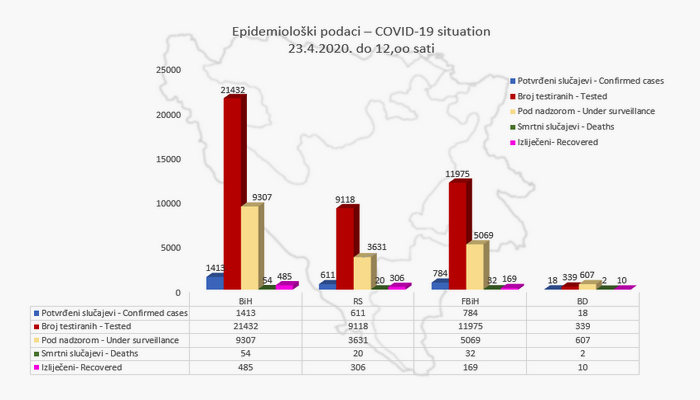 Epidemiološki podaci – COVID-19 situation
23.4.2020. do 12,oo sati

25000
20000
15000
10000
5000
0

Potvrđeni slučajevi - Confirmed cases
Broj testiranih - Tested
Pod nadzorom - Under surveillance
Smrtni slučajevi - Deaths
Izliječeni- Recovered

1413 21432 9307 54 485
611 9118 3631 20 306
784 11975 5069 32 169
18 339 607 2 10

| | BiH | RS | FBiH | BD |
|---|---|---|---|---|
| Potvrđeni slučajevi - Confirmed cases | 1413 | 611 | 784 | 18 |
| Broj testiranih - Tested | 21432 | 9118 | 11975 | 339 |
| Pod nadzorom - Under surveillance | 9307 | 3631 | 5069 | 607 |
| Smrtni slučajevi - Deaths | 54 | 20 | 32 | 2 |
| Izliječeni- Recovered | 485 | 306 | 169 | 10 |